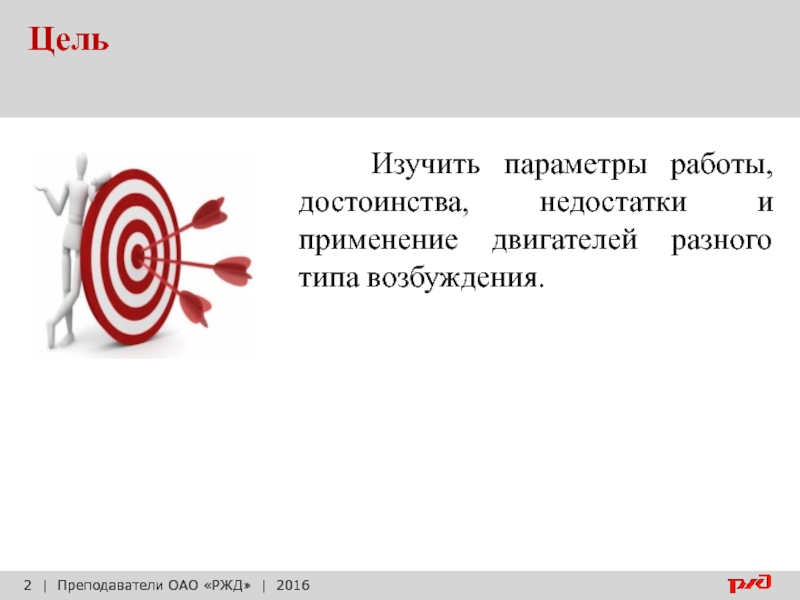 Цель

Изучить параметры работы, достоинства, недостатки и применение двигателей разного типа возбуждения.

2 | Преподаватели ОАО «РЖД» | 2016

РЖД